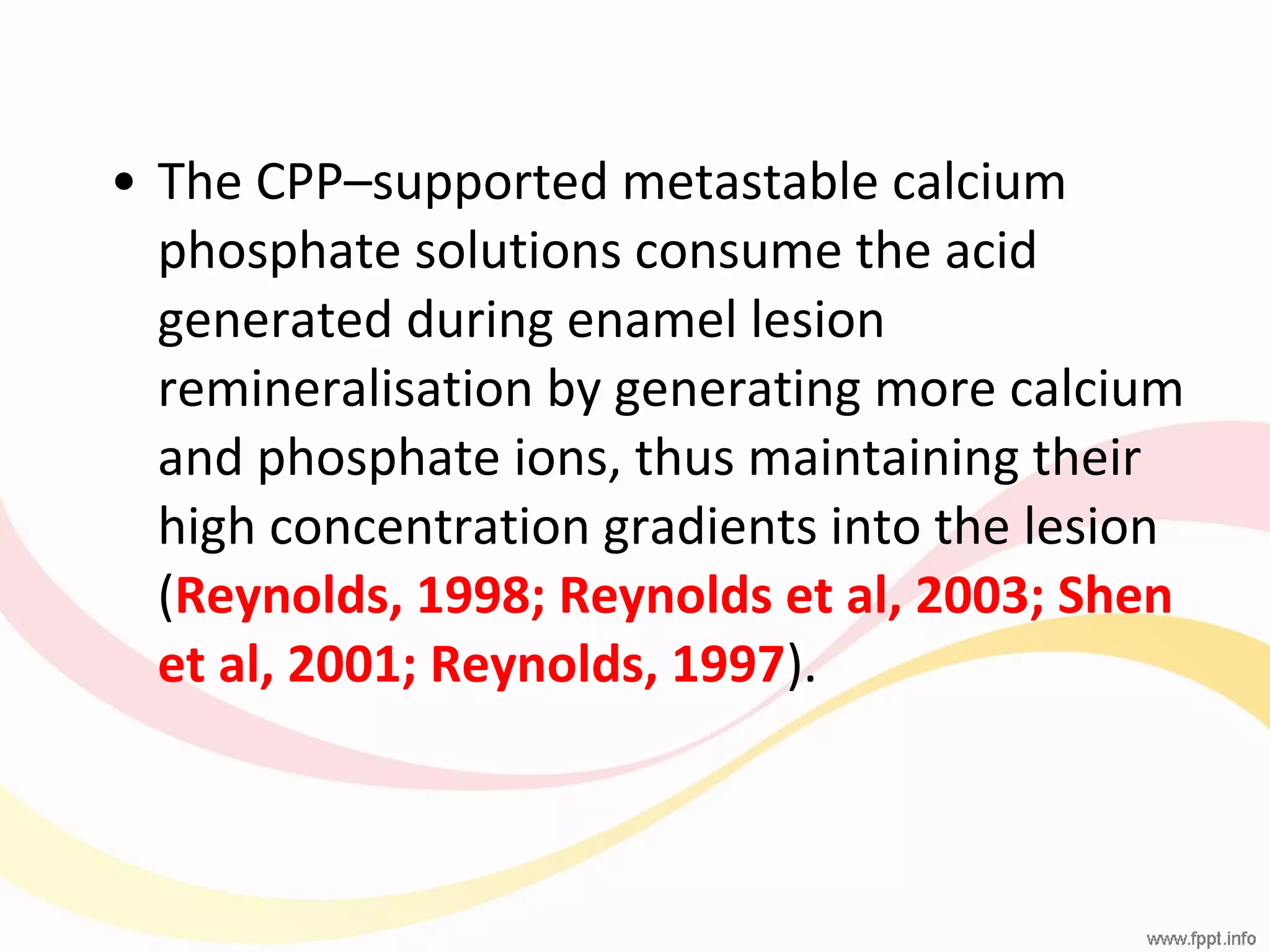 • The CPP–supported metastable calcium phosphate solutions consume the acid generated during enamel lesion remineralisation by generating more calcium and phosphate ions, thus maintaining their high concentration gradients into the lesion (Reynolds, 1998; Reynolds et al, 2003; Shen et al, 2001; Reynolds, 1997).

www.fppt.info